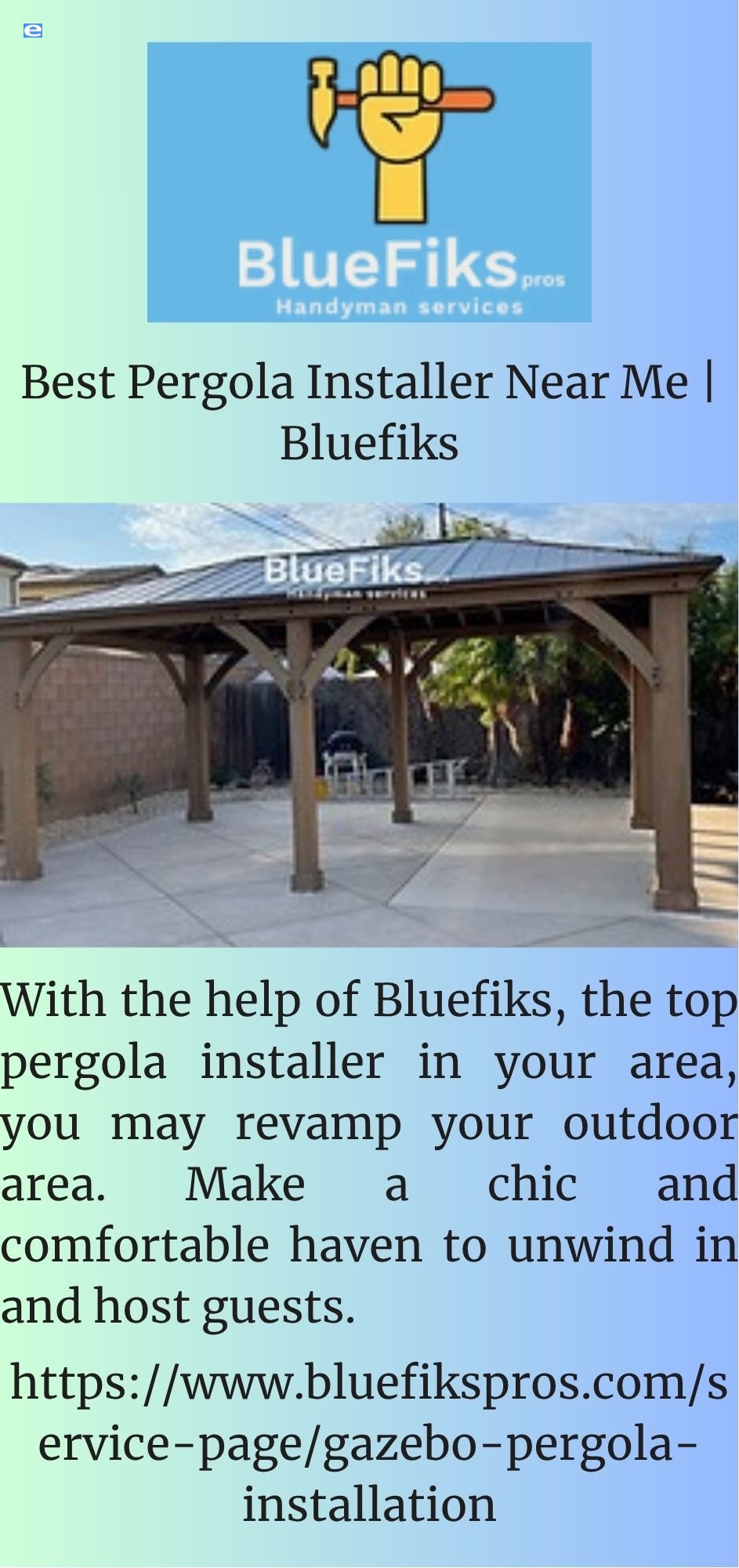 BlueFiks pros
Handyman services

Best Pergola Installer Near Me | Bluefiks

BlueFiks
Handyman services

With the help of Bluefiks, the top pergola installer in your area, you may revamp your outdoor area. Make a chic and comfortable haven to unwind in and host guests.

https://www.bluefikspros.com/service-page/gazebo-pergola-installation